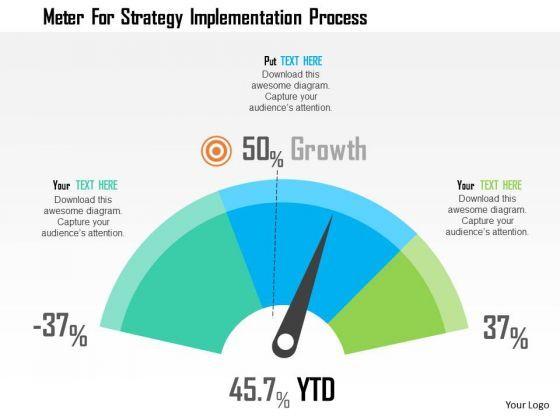 Meter For Strategy Implementation Process

Put TEXT HERE
Download this awesome diagram. Capture your audience's attention.

50% Growth

Your TEXT HERE
Download this awesome diagram. Capture your audience's attention.

Your TEXT HERE
Download this awesome diagram. Capture your audience's attention.

-37%

37%

45.7% YTD

Your Logo